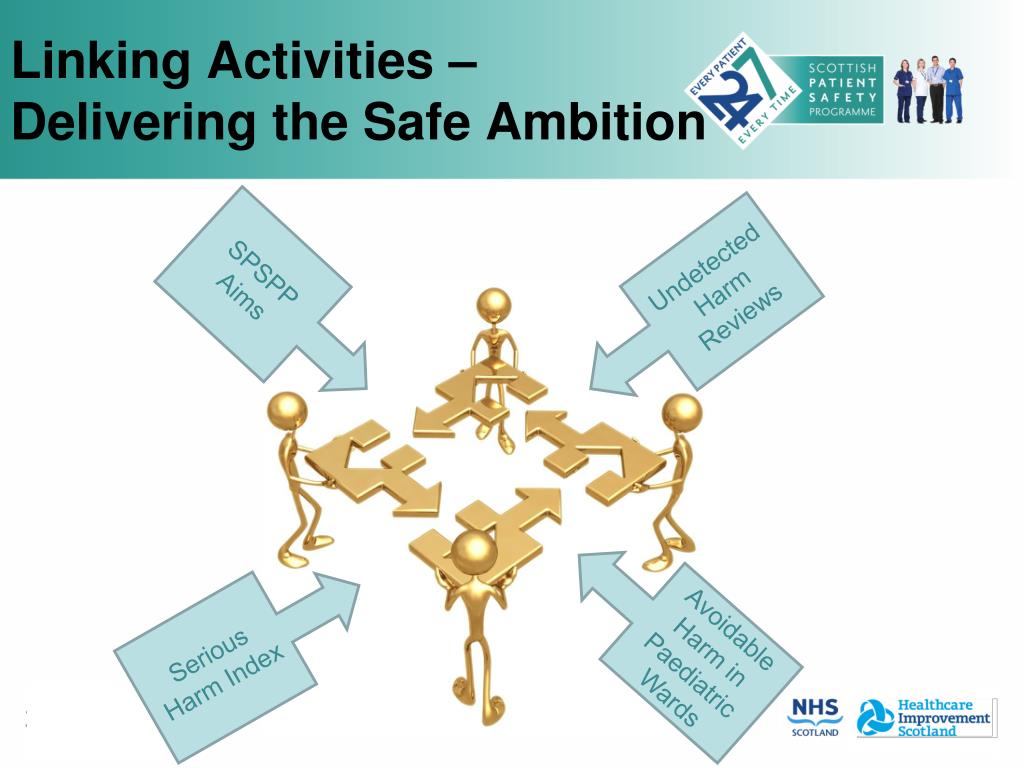 Linking Activities –
Delivering the Safe Ambition

EVERY PATIENT 24 7 EVERY TIME

SCOTTISH PATIENT SAFETY PROGRAMME

SPSPP Aims

Undetected Harm Reviews

Serious Harm Index

Avoidable Harm in Paediatric Wards

NHS SCOTLAND

Healthcare Improvement Scotland